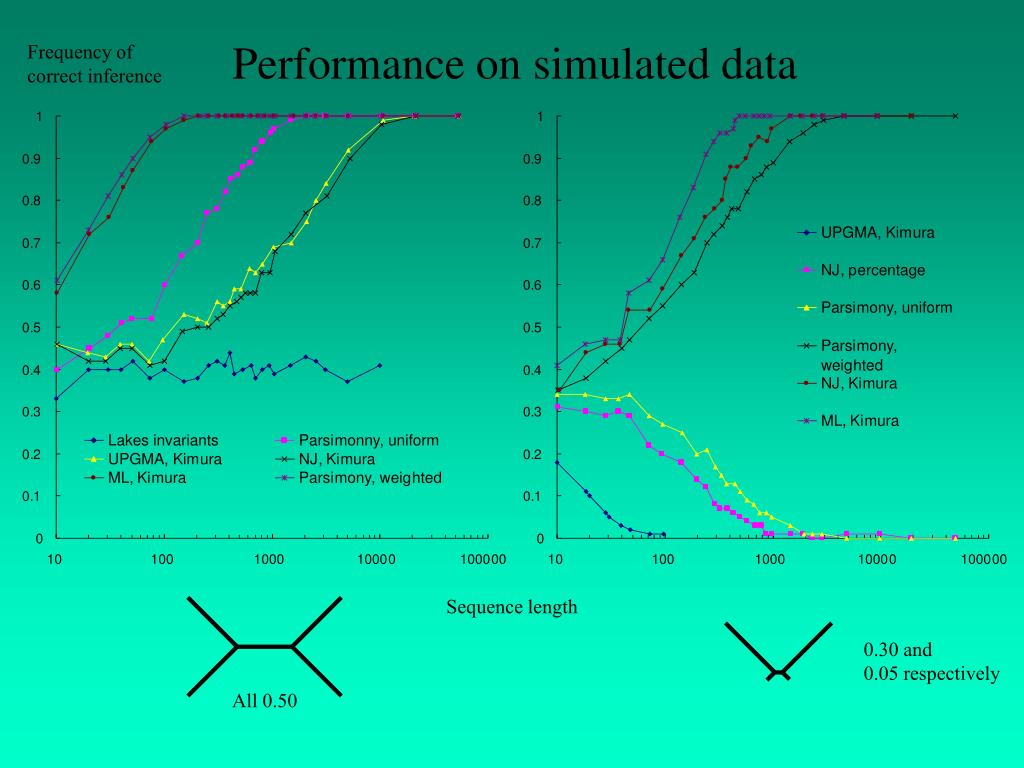 Frequency of correct inference

Performance on simulated data

1
0.9
0.8
0.7
0.6
0.5
0.4
0.3
0.2
0.1
0
10 100 1000 10000 100000

Lakes invariants
UPGMA, Kimura
ML, Kimura
Parsimonny, uniform
NJ, Kimura
Parsimony, weighted

1
0.9
0.8
0.7
0.6
0.5
0.4
0.3
0.2
0.1
0
10 100 1000 10000 100000

UPGMA, Kimura
NJ, percentage
Parsimony, uniform
Parsimony, weighted
NJ, Kimura
ML, Kimura

Sequence length

All 0.50

0.30 and
0.05 respectively